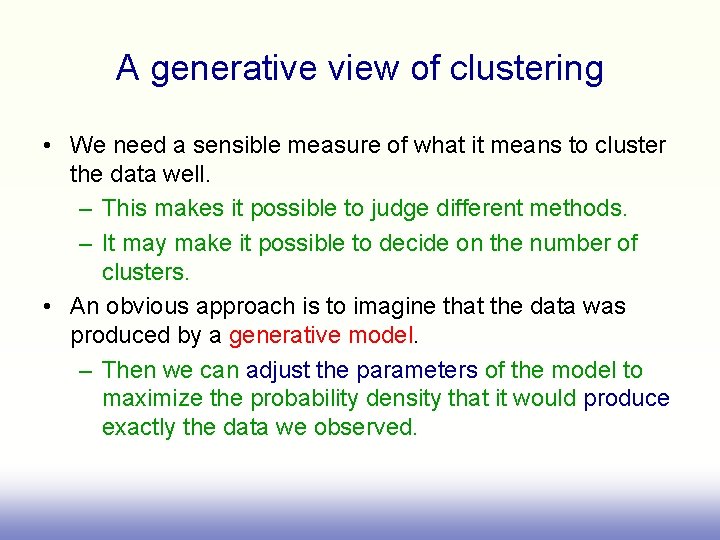 A generative view of clustering

• We need a sensible measure of what it means to cluster the data well.

– This makes it possible to judge different methods.

– It may make it possible to decide on the number of clusters.

• An obvious approach is to imagine that the data was produced by a generative model.

– Then we can adjust the parameters of the model to maximize the probability density that it would produce exactly the data we observed.